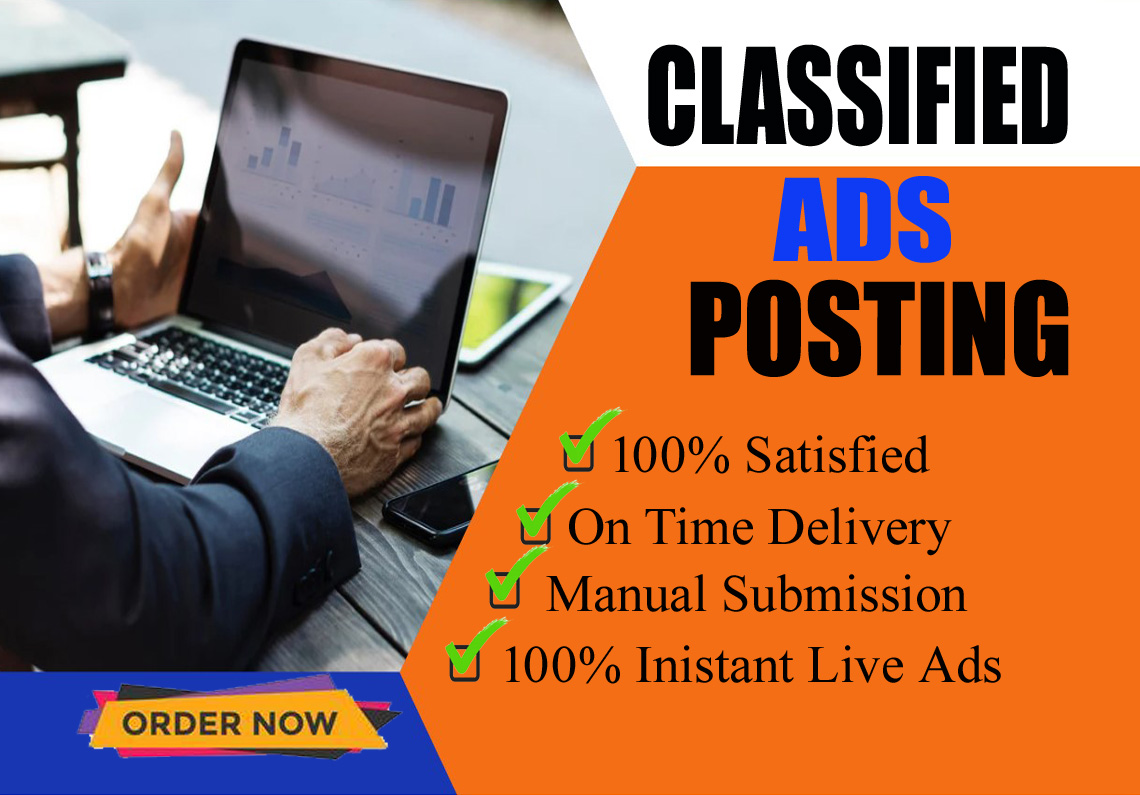 CLASSIFIED
ADS
POSTING

100% Satisfied
On Time Delivery
Manual Submission
100% Inistant Live Ads

ORDER NOW